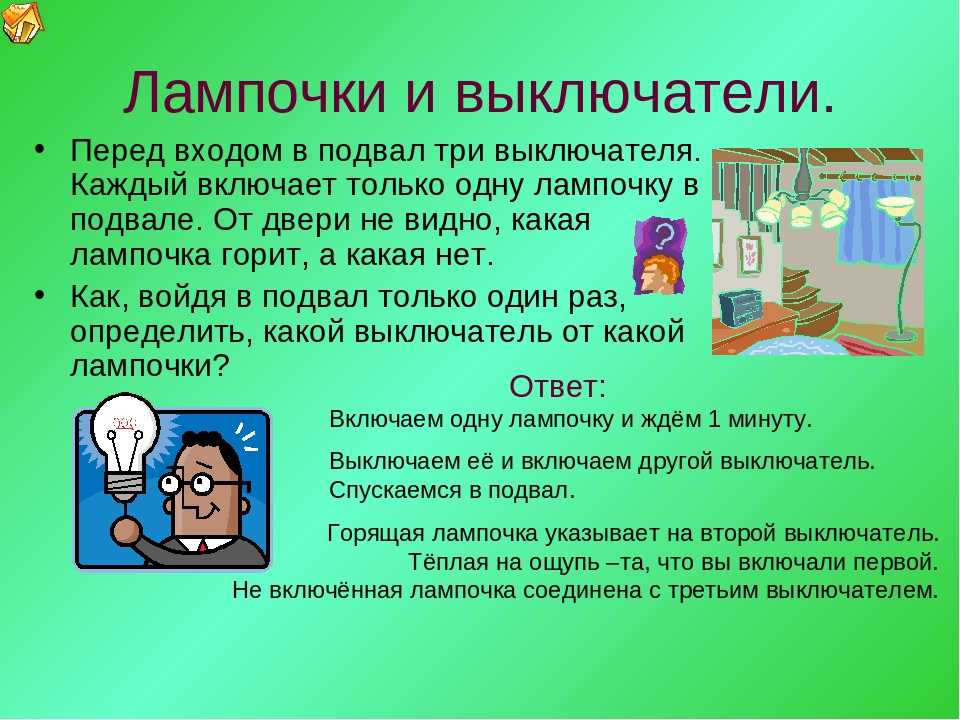 Лампочки и выключатели.

• Перед входом в подвал три выключателя. Каждый включает только одну лампочку в подвале. От двери не видно, какая лампочка горит, а какая нет.

• Как, войдя в подвал только один раз, определить, какой выключатель от какой лампочки?

Ответ:

Включаем одну лампочку и ждём 1 минуту.

Выключаем её и включаем другой выключатель. Спускаемся в подвал.

Горящая лампочка указывает на второй выключатель. Тёплая на ощупь –та, что вы включали первой. Не включённая лампочка соединена с третьим выключателем.